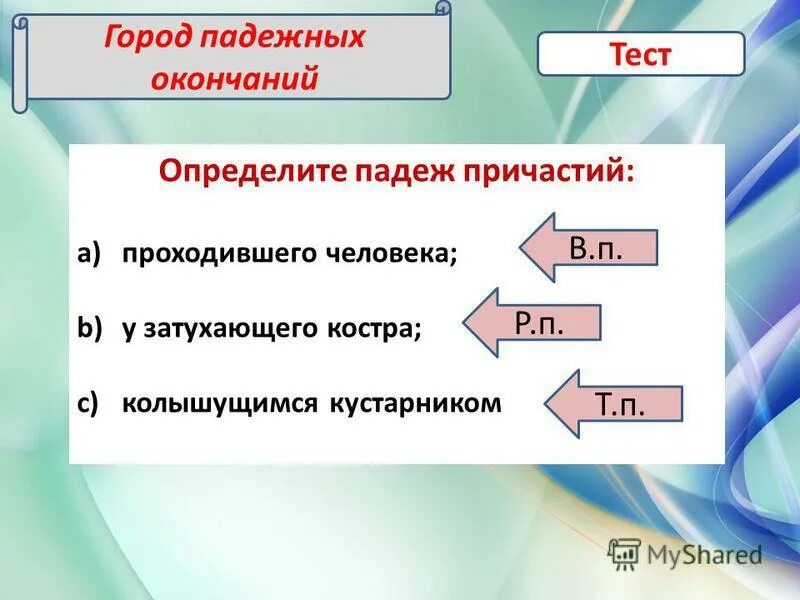 Город падежных окончаний

Тест

Определите падеж причастий:

a) проходившего человека;

В.п.

b) у затухающего костра;

Р.п.

c) колышущимся кустарником

Т.п.

MyShared